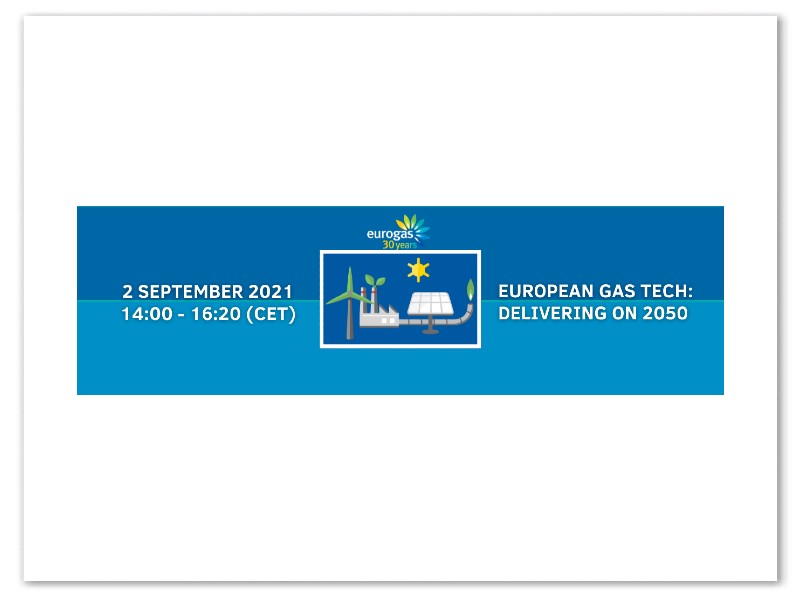 eurogas
30 years

2 SEPTEMBER 2021
14:00 - 16:20 (CET)

EUROPEAN GAS TECH:
DELIVERING ON 2050